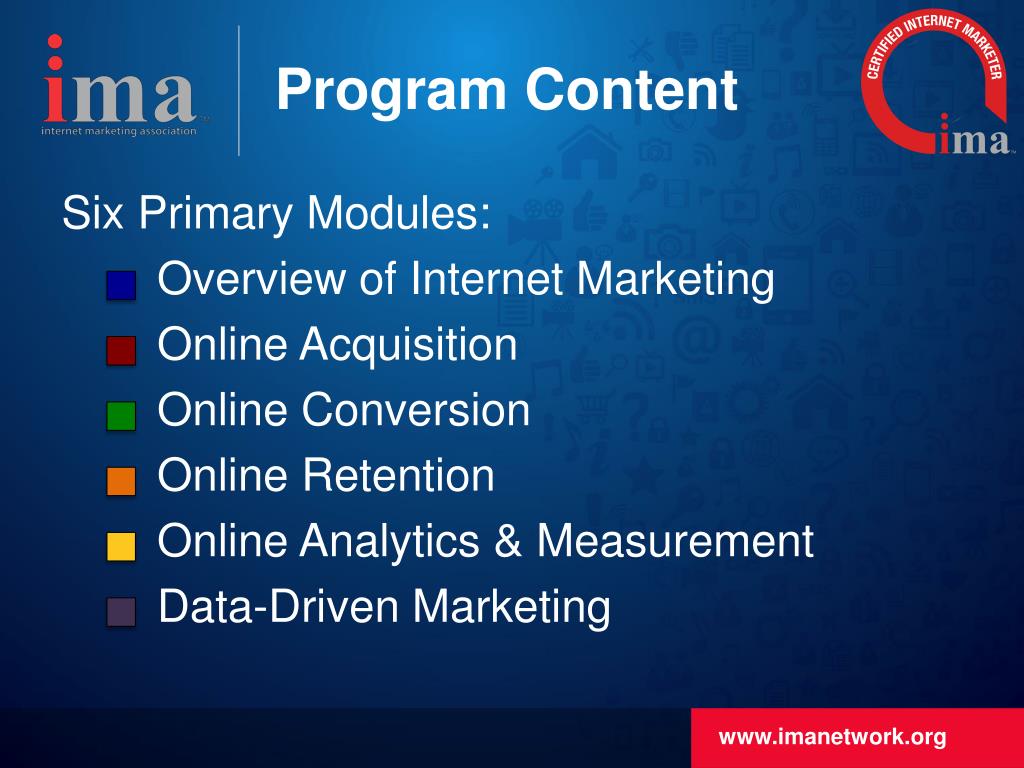 ima
internet marketing association

Program Content

CERTIFIED INTERNET MARKETER
ima

Six Primary Modules:

Overview of Internet Marketing

Online Acquisition

Online Conversion

Online Retention

Online Analytics & Measurement

Data-Driven Marketing

www.imanetwork.org